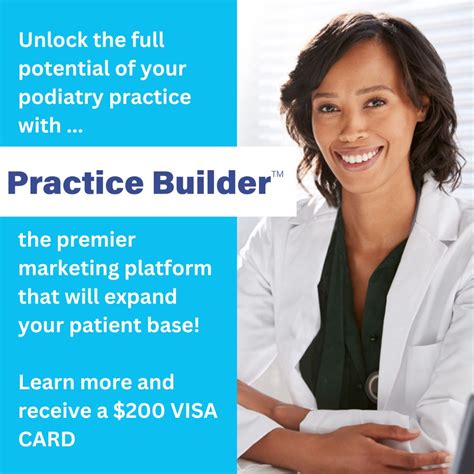 Unlock the full potential of your podiatry practice with ...

Practice Builder™

the premier marketing platform that will expand your patient base!

Learn more and receive a \$200 VISA CARD